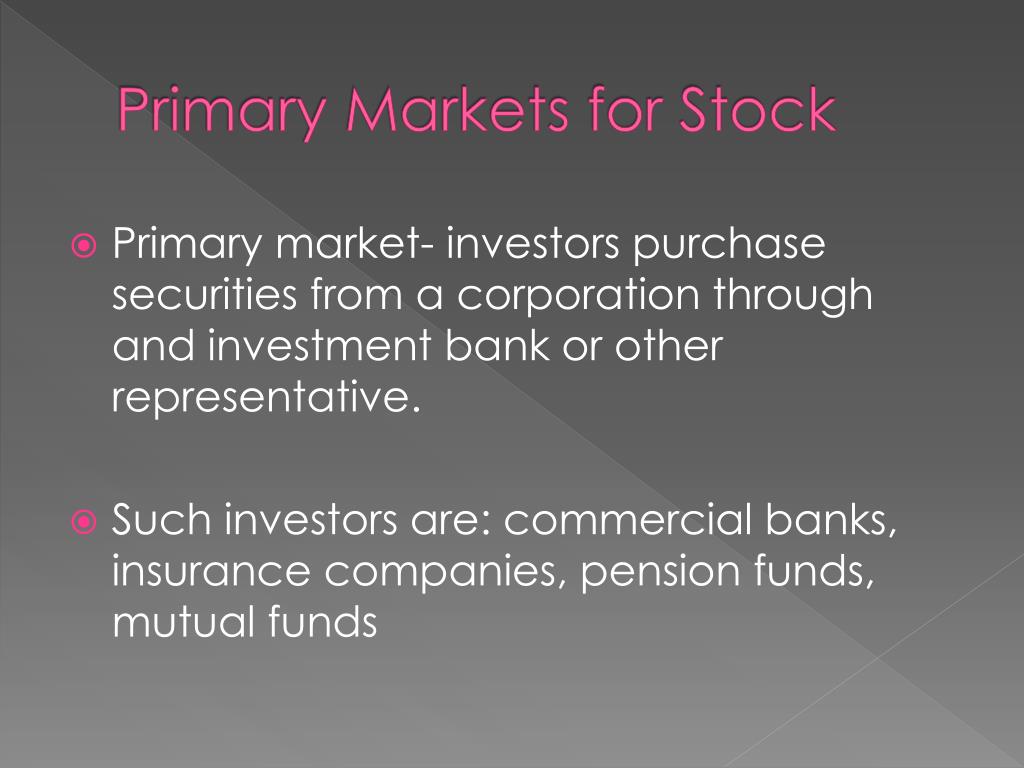 Primary Markets for Stock

Primary market- investors purchase securities from a corporation through and investment bank or other representative.

Such investors are: commercial banks, insurance companies, pension funds, mutual funds